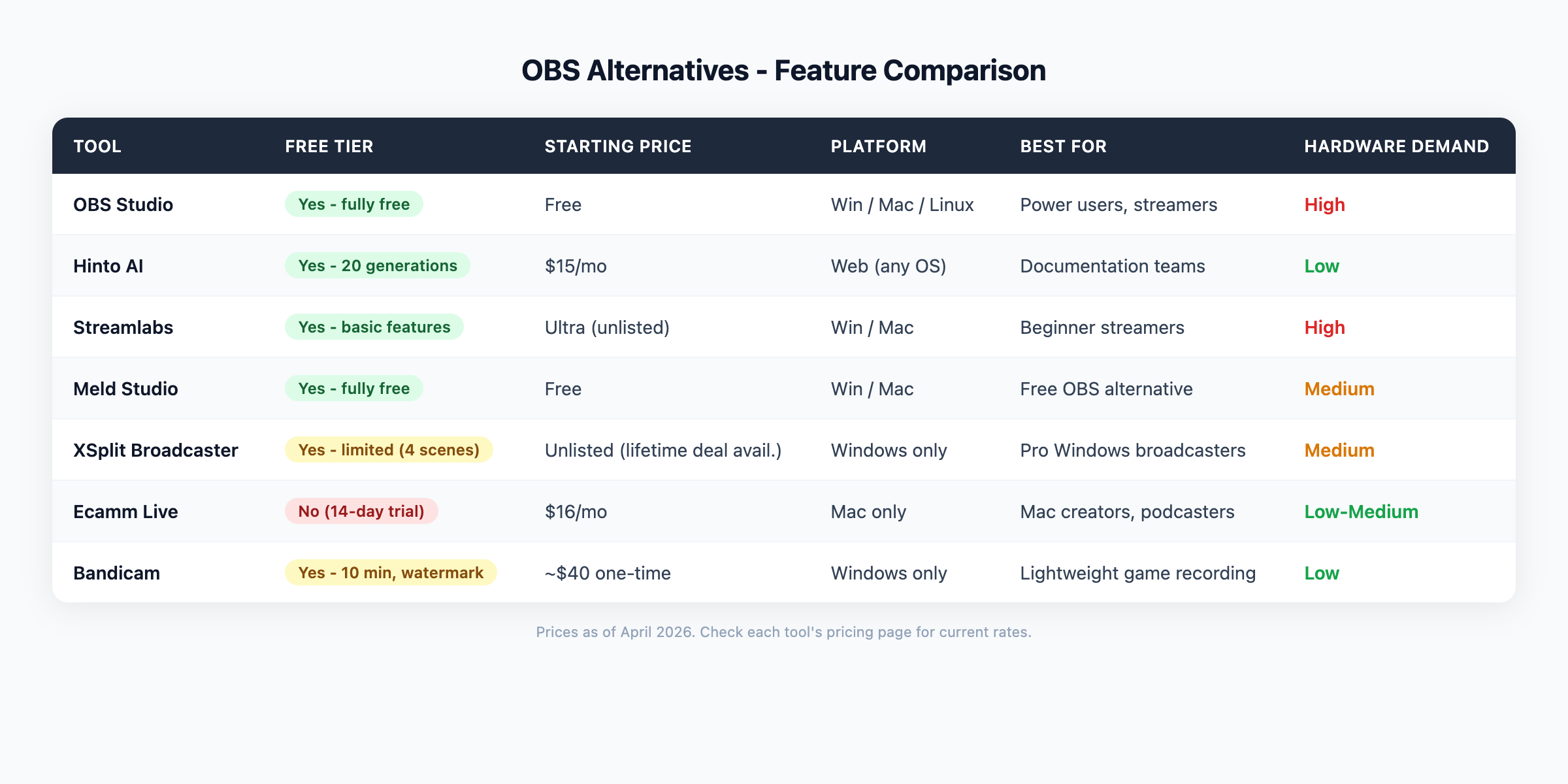 OBS Alternatives - Feature Comparison

| TOOL | FREE TIER | STARTING PRICE | PLATFORM | BEST FOR | HARDWARE DEMAND |
|---|---|---|---|---|---|
| OBS Studio | Yes - fully free | Free | Win / Mac / Linux | Power users, streamers | High |
| Hinto AI | Yes - 20 generations | \$15/mo | Web (any OS) | Documentation teams | Low |
| Streamlabs | Yes - basic features | Ultra (unlisted) | Win / Mac | Beginner streamers | High |
| Meld Studio | Yes - fully free | Free | Win / Mac | Free OBS alternative | Medium |
| XSplit Broadcaster | Yes - limited (4 scenes) | Unlisted (lifetime deal avail.) | Windows only | Pro Windows broadcasters | Medium |
| Ecamm Live | No (14-day trial) | \$16/mo | Mac only | Mac creators, podcasters | Low-Medium |
| Bandicam | Yes - 10 min, watermark | ~\$40 one-time | Windows only | Lightweight game recording | Low |

Prices as of April 2026. Check each tool's pricing page for current rates.